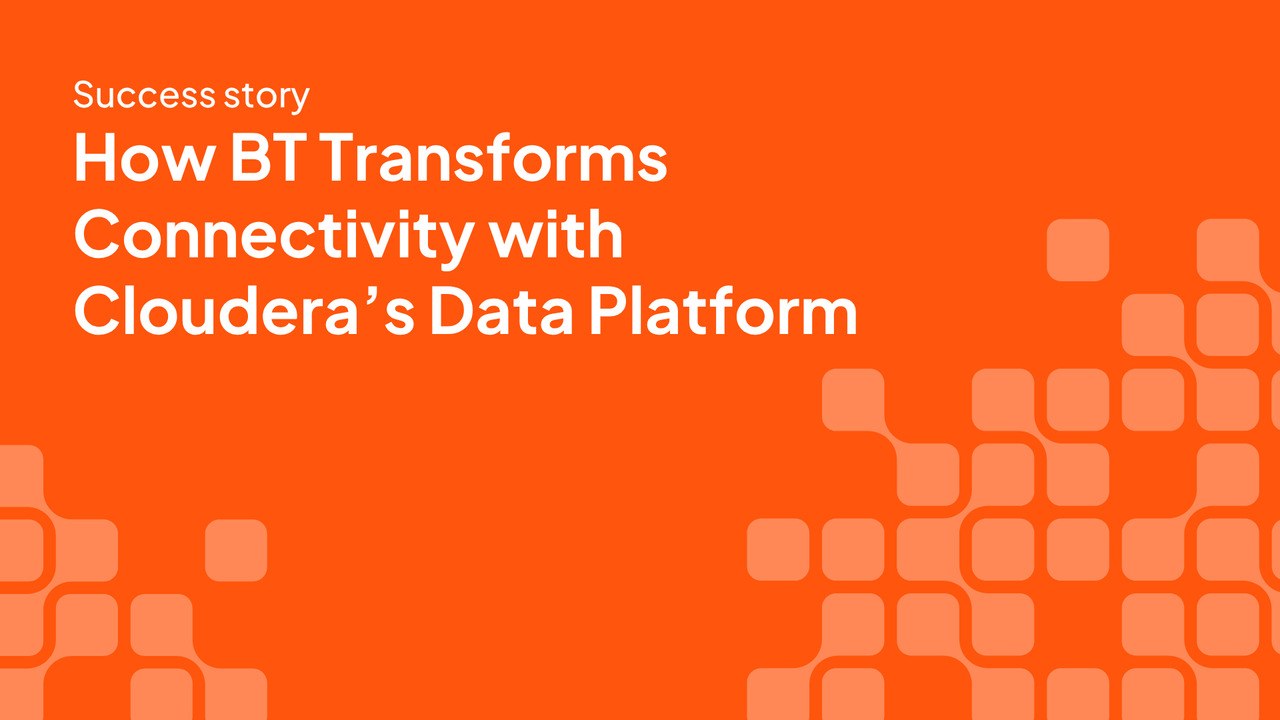 Success story

How BT Transforms Connectivity with Cloudera’s Data Platform